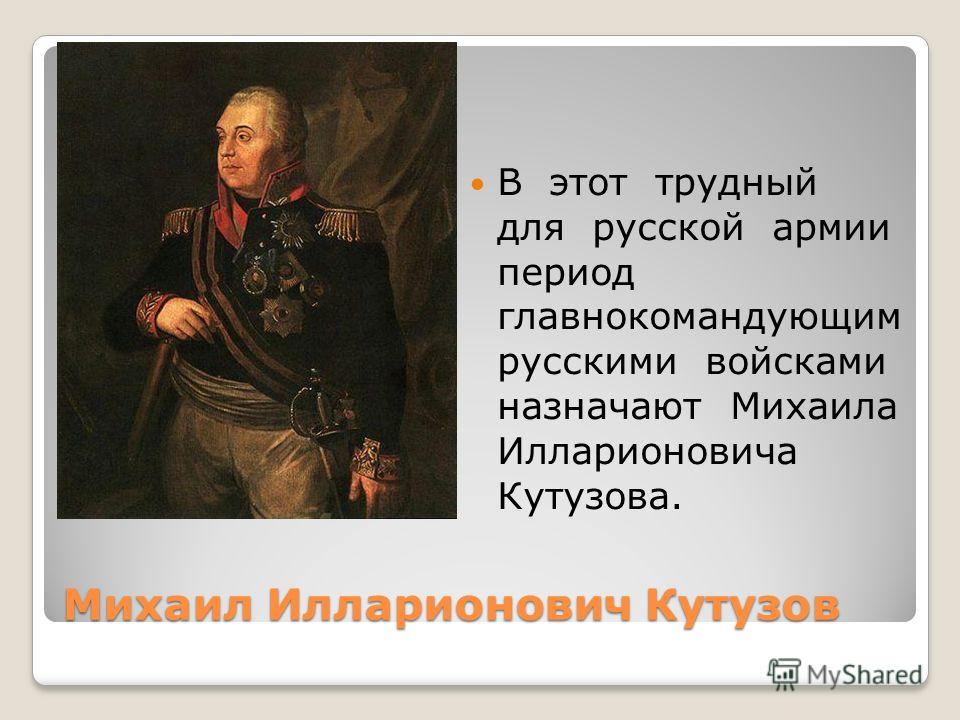 В этот трудный для русской армии период главнокомандующим русскими войсками назначают Михаила Илларионовича Кутузова.

Михаил Илларионович Кутузов

MyShared